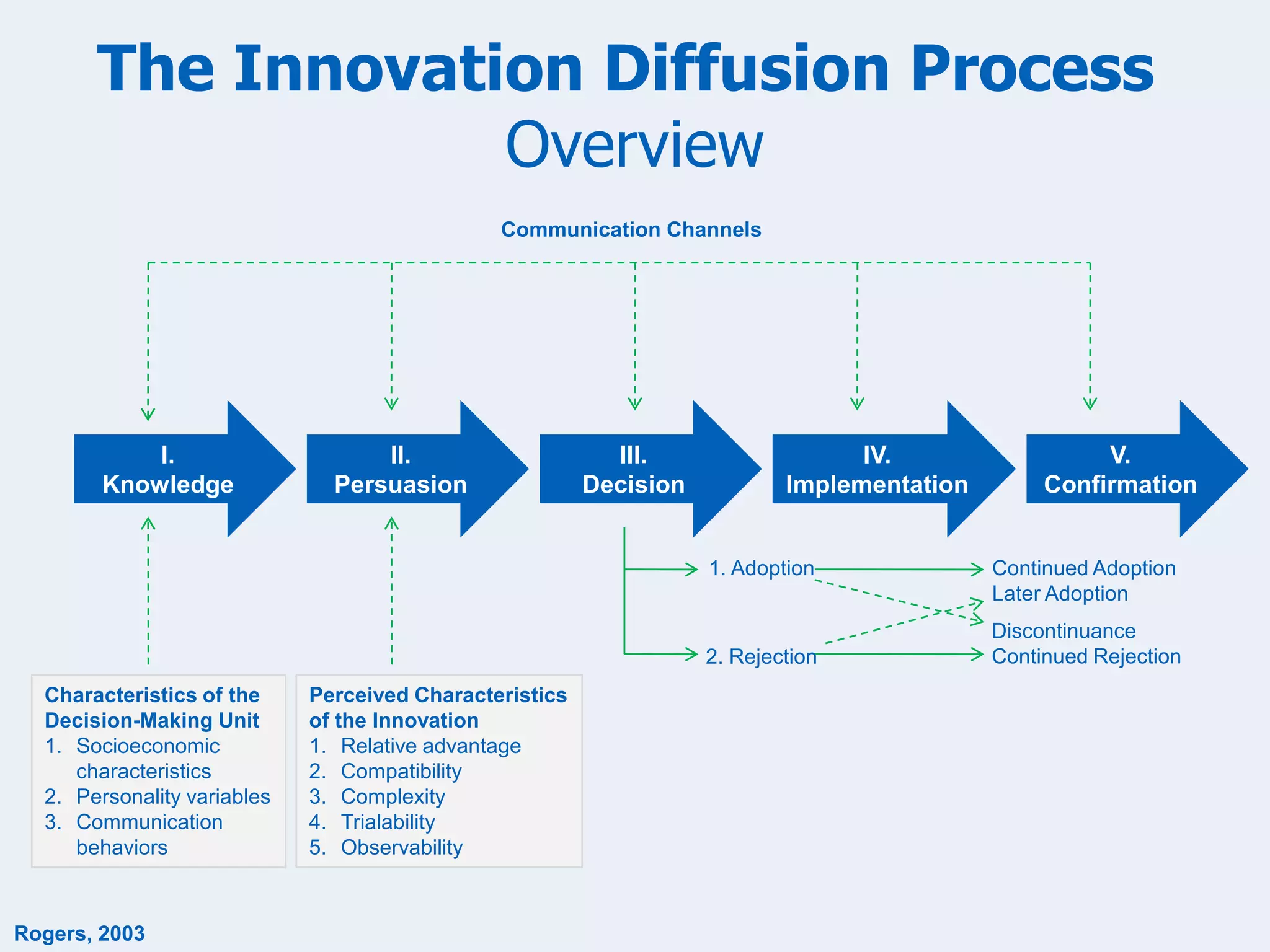 The Innovation Diffusion Process
Overview

Communication Channels

I.
Knowledge

II.
Persuasion

III.
Decision

IV.
Implementation

V.
Confirmation

1. Adoption

2. Rejection

Continued Adoption
Later Adoption

Discontinuance
Continued Rejection

Characteristics of the Decision-Making Unit
1. Socioeconomic characteristics
2. Personality variables
3. Communication behaviors

Perceived Characteristics of the Innovation
1. Relative advantage
2. Compatibility
3. Complexity
4. Trialability
5. Observability

Rogers, 2003